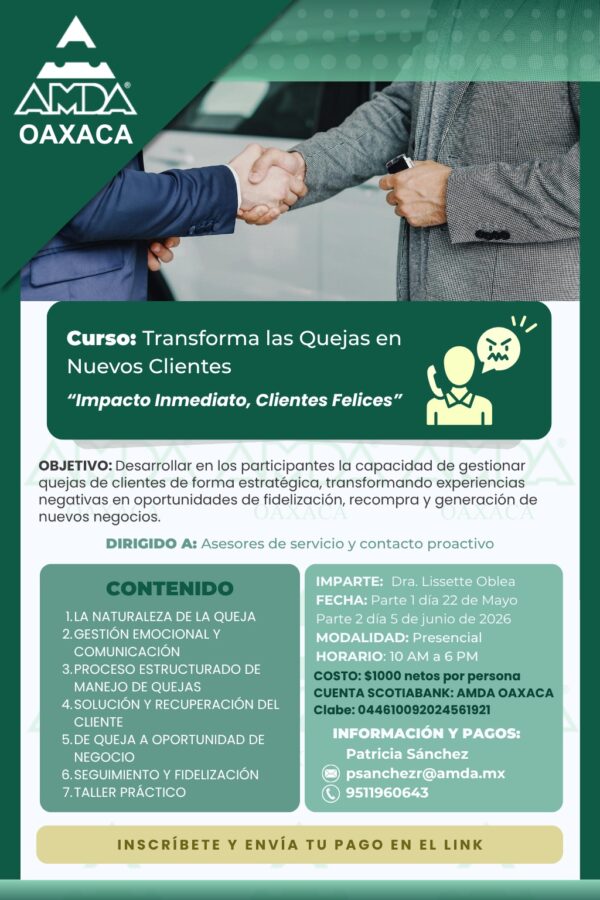 AMDA®
OAXACA

Curso: Transforma las Quejas en Nuevos Clientes
"Impacto Inmediato, Clientes Felices"

OBJETIVO: Desarrollar en los participantes la capacidad de gestionar quejas de clientes de forma estratégica, transformando experiencias negativas en oportunidades de fidelización, recompra y generación de nuevos negocios.

DIRIGIDO A: Asesores de servicio y contacto proactivo

CONTENIDO
1. LA NATURALEZA DE LA QUEJA
2. GESTIÓN EMOCIONAL Y COMUNICACIÓN
3. PROCESO ESTRUCTURADO DE MANEJO DE QUEJAS
4. SOLUCIÓN Y RECUPERACIÓN DEL CLIENTE
5. DE QUEJA A OPORTUNIDAD DE NEGOCIO
6. SEGUIMIENTO Y FIDELIZACIÓN
7. TALLER PRÁCTICO

IMPARTE: Dra. Lissette Oblea
FECHA: Parte 1 día 22 de Mayo
Parte 2 día 5 de junio de 2026
MODALIDAD: Presencial
HORARIO: 10 AM a 6 PM
COSTO: $1000 netos por persona
CUENTA SCOTIABANK: AMDA OAXACA
Clabe: 044610092024561921
INFORMACIÓN Y PAGOS:
Patricia Sánchez
psanchezr@amda.mx
9511960643

INSCRÍBETE Y ENVÍA TU PAGO EN EL LINK